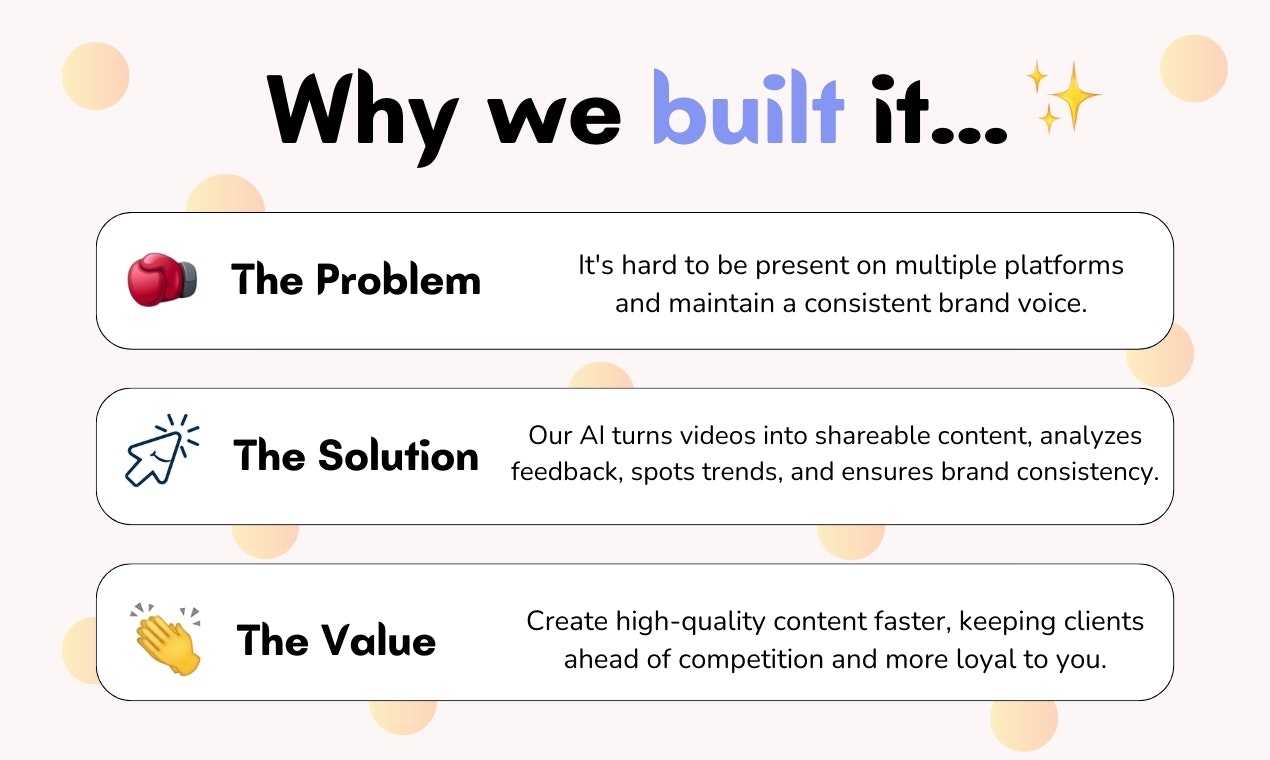 Why we built it...

The Problem

It's hard to be present on multiple platforms and maintain a consistent brand voice.

The Solution

Our AI turns videos into shareable content, analyzes feedback, spots trends, and ensures brand consistency.

The Value

Create high-quality content faster, keeping clients ahead of competition and more loyal to you.